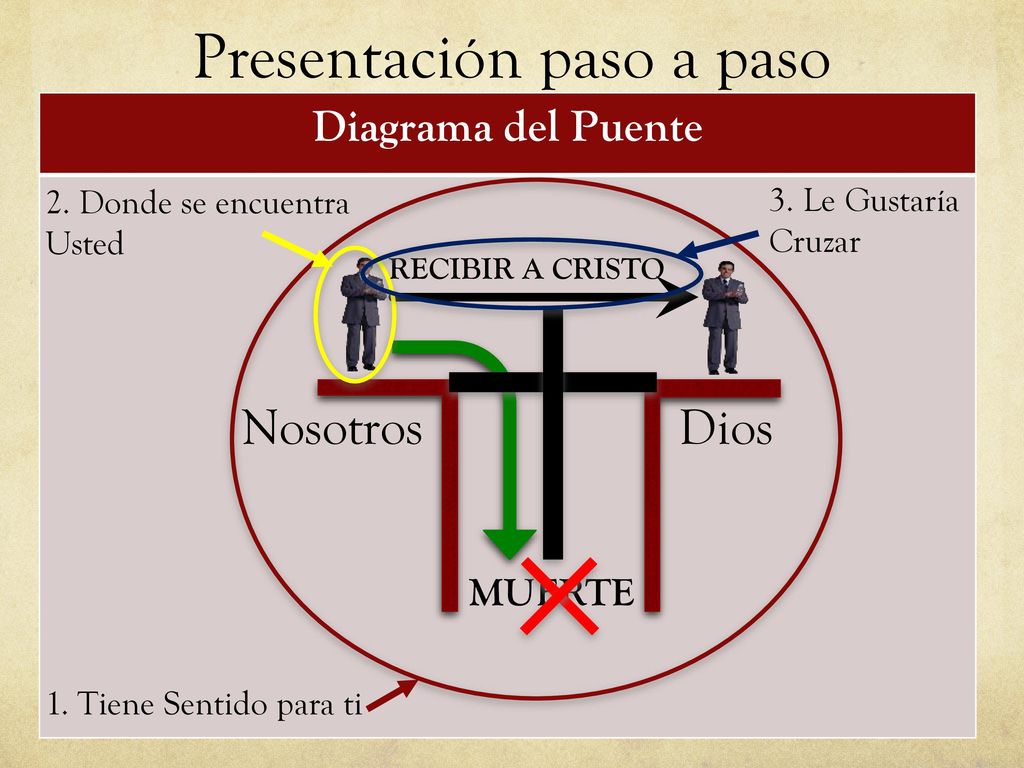 Presentación paso a paso

Diagrama del Puente

2. Donde se encuentra Usted

3. Le Gustaría Cruzar

RECIBIR A CRISTO

Nosotros

Dios

MUERTE

1. Tiene Sentido para ti